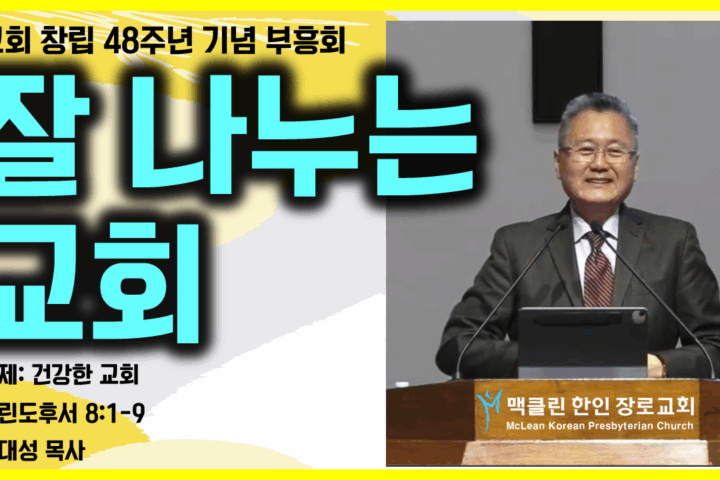 교회 창립 48주년 기념 부흥회

잘 나누는 교회

제: 건강한 교회

린도후서 8:1-9

대성 목사

맥클린 한인 장로교회
McLean Korean Presbyterian Church